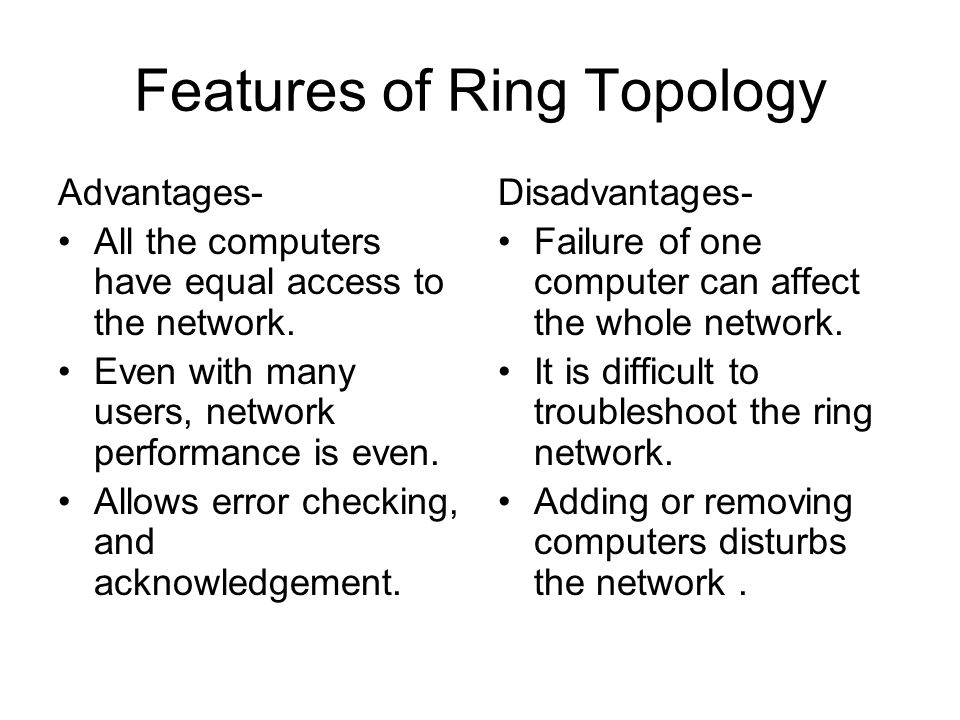 Features of Ring Topology

Advantages-
• All the computers have equal access to the network.
• Even with many users, network performance is even.
• Allows error checking, and acknowledgement.

Disadvantages-
• Failure of one computer can affect the whole network.
• It is difficult to troubleshoot the ring network.
• Adding or removing computers disturbs the network .